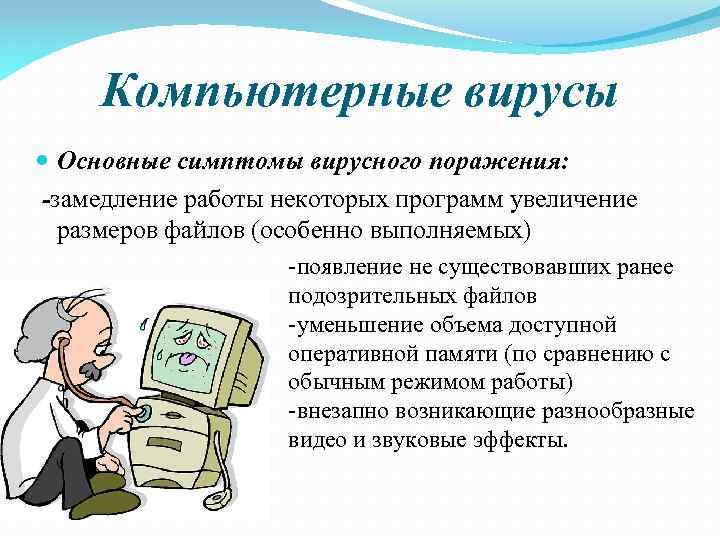 Компьютерные вирусы

Основные симптомы вирусного поражения:

-замедление работы некоторых программ увеличение размеров файлов (особенно выполняемых)

-появление не существовавших ранее подозрительных файлов
-уменьшение объема доступной оперативной памяти (по сравнению с обычным режимом работы)
-внезапно возникающие разнообразные видео и звуковые эффекты.